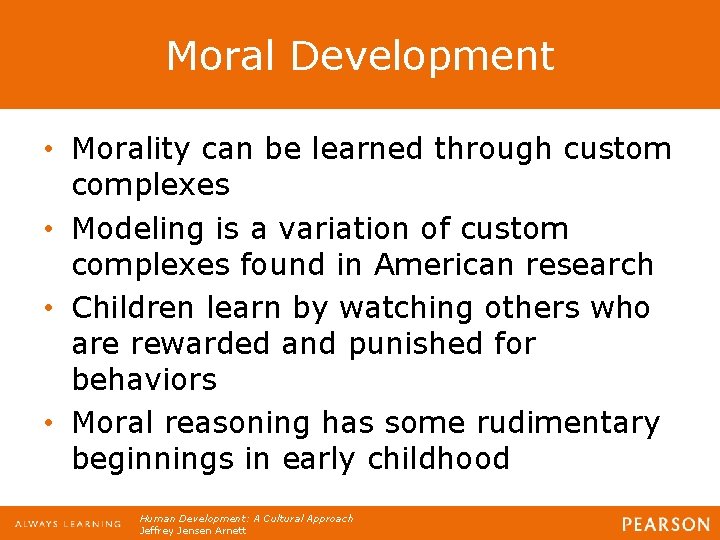 Moral Development

• Morality can be learned through custom complexes
• Modeling is a variation of custom complexes found in American research
• Children learn by watching others who are rewarded and punished for behaviors
• Moral reasoning has some rudimentary beginnings in early childhood

ALWAYS LEARNING
Human Development: A Cultural Approach
Jeffrey Jensen Arnett
PEARSON